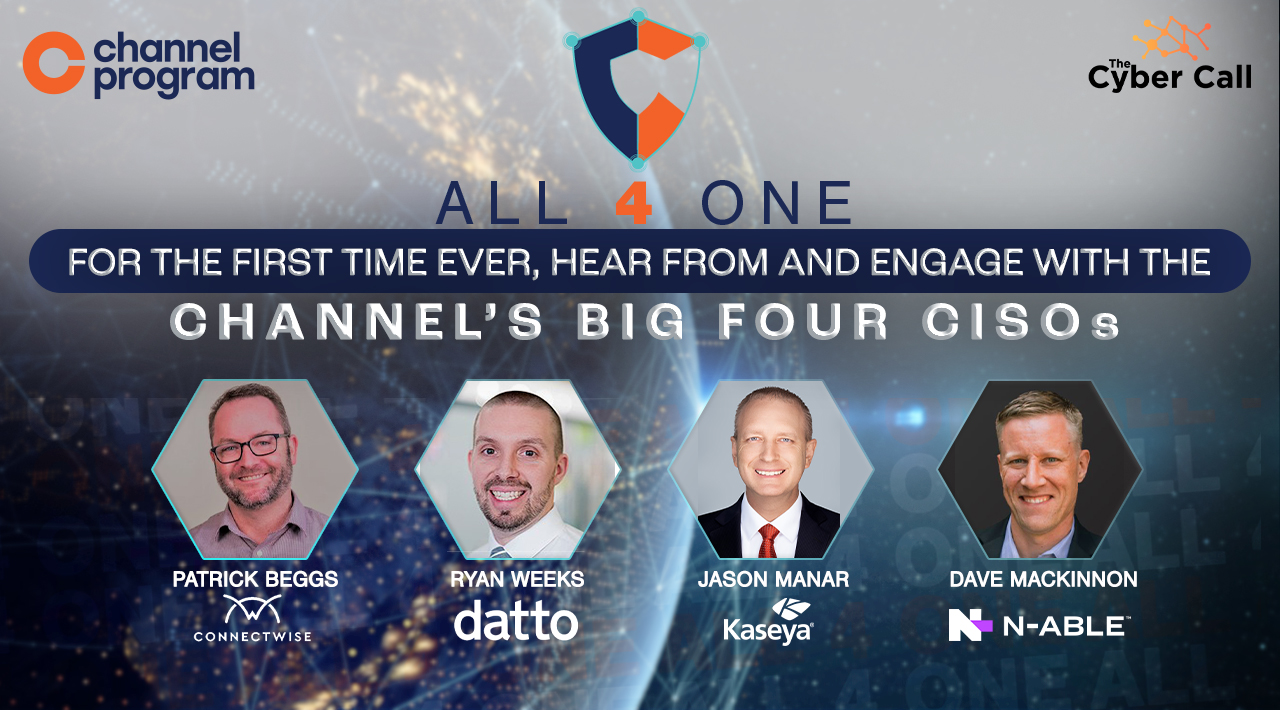 channel program

The Cyber Call

ALL 4 ONE

FOR THE FIRST TIME EVER, HEAR FROM AND ENGAGE WITH THE

CHANNEL'S BIG FOUR CISOs

PATRICK BEGGS
CONNECTWISE

RYAN WEEKS
datto

JASON MANAR
Kaseya

DAVE MACKINNON
N-ABLE